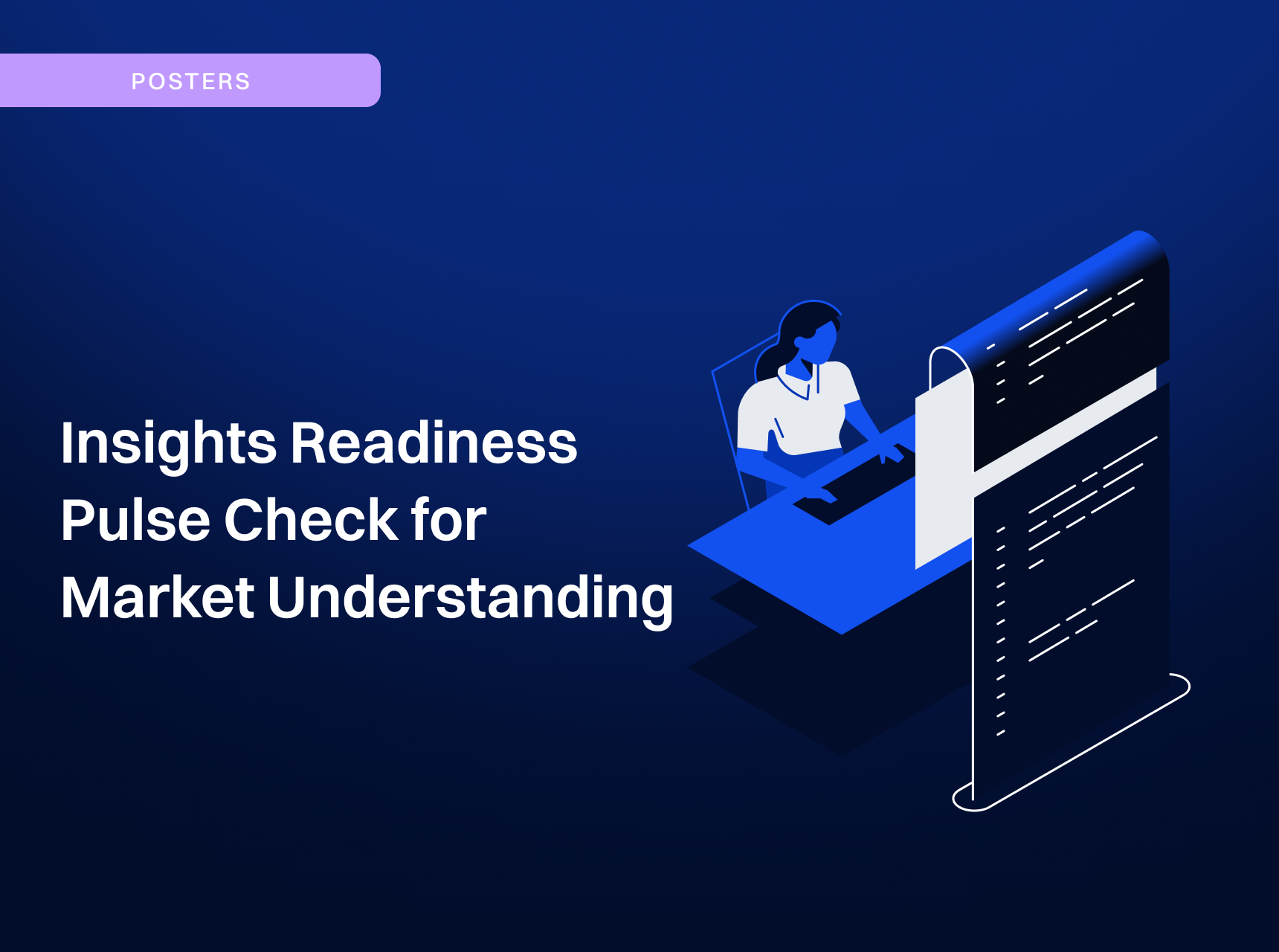 POSTERS

Insights Readiness Pulse Check for Market Understanding